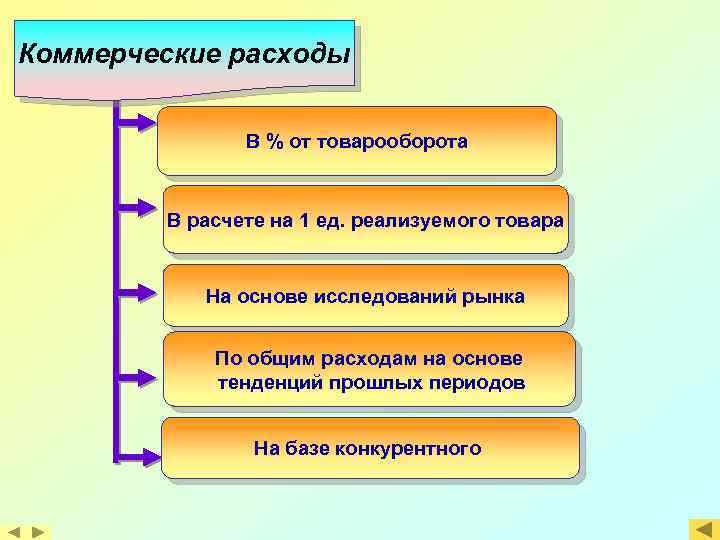 Коммерческие расходы

В % от товарооборота

В расчете на 1 ед. реализуемого товара

На основе исследований рынка

По общим расходам на основе тенденций прошлых периодов

На базе конкурентного